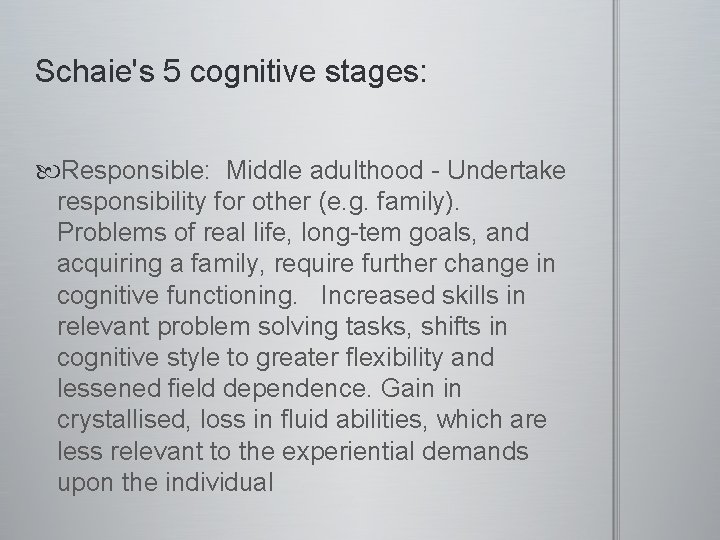 Schaie's 5 cognitive stages:

Responsible: Middle adulthood - Undertake responsibility for other (e.g. family). Problems of real life, long-tem goals, and acquiring a family, require further change in cognitive functioning. Increased skills in relevant problem solving tasks, shifts in cognitive style to greater flexibility and lessened field dependence. Gain in crystallised, loss in fluid abilities, which are less relevant to the experiential demands upon the individual